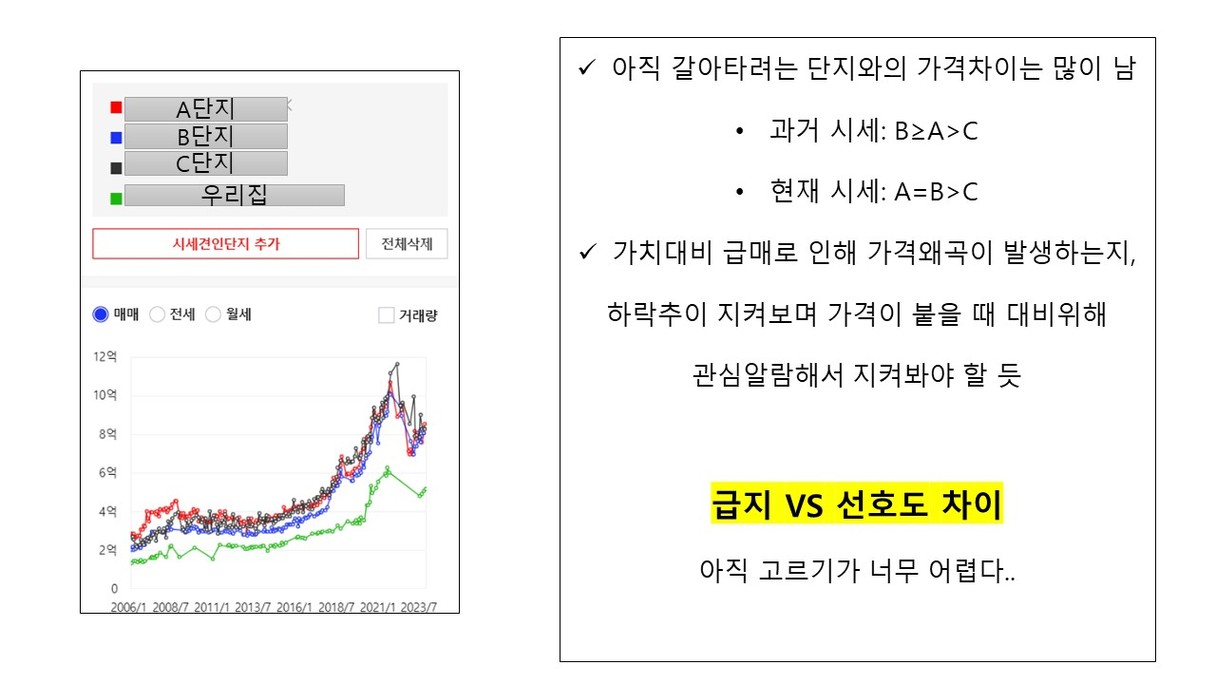 A단지
B단지
C단지
우리집

시세견인단지 추가
전체삭제

매매 전세 월세
거래량

12억
10억
8억
6억
4억
2억
0

2006/1 2008/7 2011/1 2013/7 2016/1 2018/7 2021/1 2023/7

✓ 아직 갈아타려는 단지와의 가격차이는 많이 남

• 과거 시세: B≥A>C

• 현재 시세: A=B>C

✓ 가치대비 급매로 인해 가격왜곡이 발생하는지, 하락추이 지켜보며 가격이 붙을 때 대비위해 관심알람해서 지켜봐야 할 듯

급지 VS 선호도 차이

아직 고르기가 너무 어렵다..